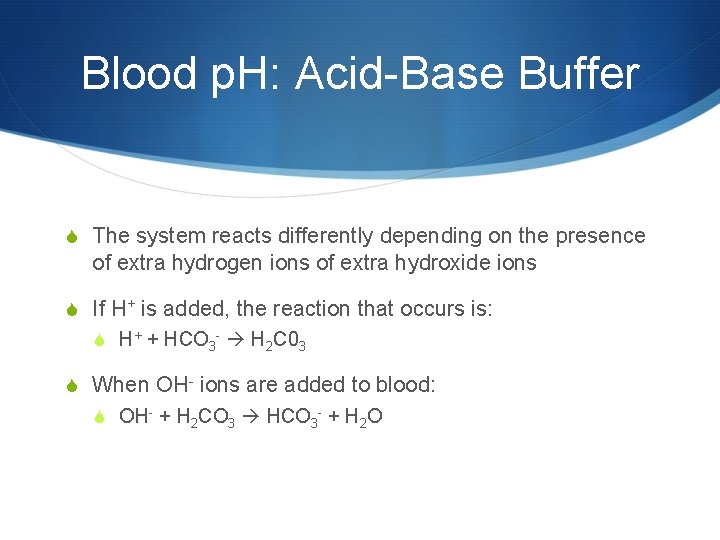 Blood pH: Acid-Base Buffer

The system reacts differently depending on the presence of extra hydrogen ions of extra hydroxide ions

If $H^+$ is added, the reaction that occurs is:

$H^+ + HCO_3^- \rightarrow H_2C0_3$

When $OH^-$ ions are added to blood:

$OH^- + H_2CO_3 \rightarrow HCO_3^- + H_2O$